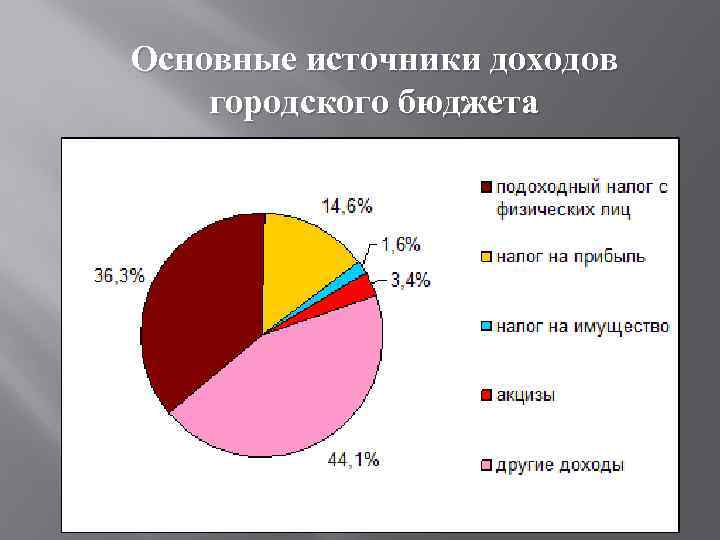 Основные источники доходов городского бюджета

14,6%

1,6%

3,4%

36,3%

44,1%

подоходный налог с физических лиц

налог на прибыль

налог на имущество

акцизы

другие доходы